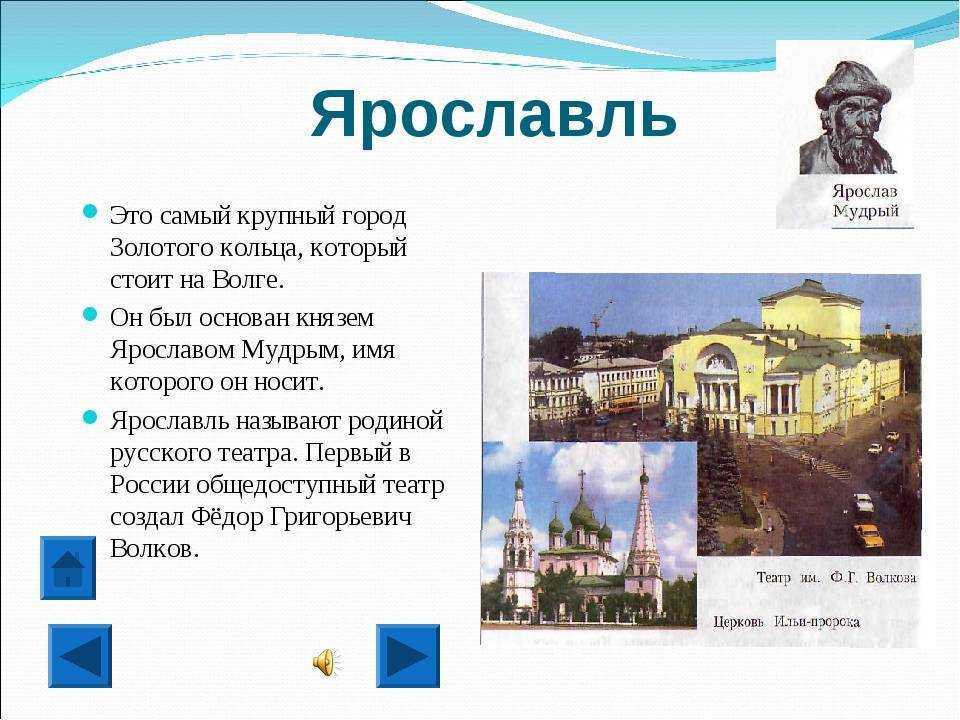 Ярославль

Ярослав Мудрый

Это самый крупный город Золотого кольца, который стоит на Волге.

Он был основан князем Ярославом Мудрым, имя которого он носит.

Ярославль называют родиной русского театра. Первый в России общедоступный театр создал Фёдор Григорьевич Волков.

Театр им. Ф.Г. Волкова

Церковь Ильи-пророка